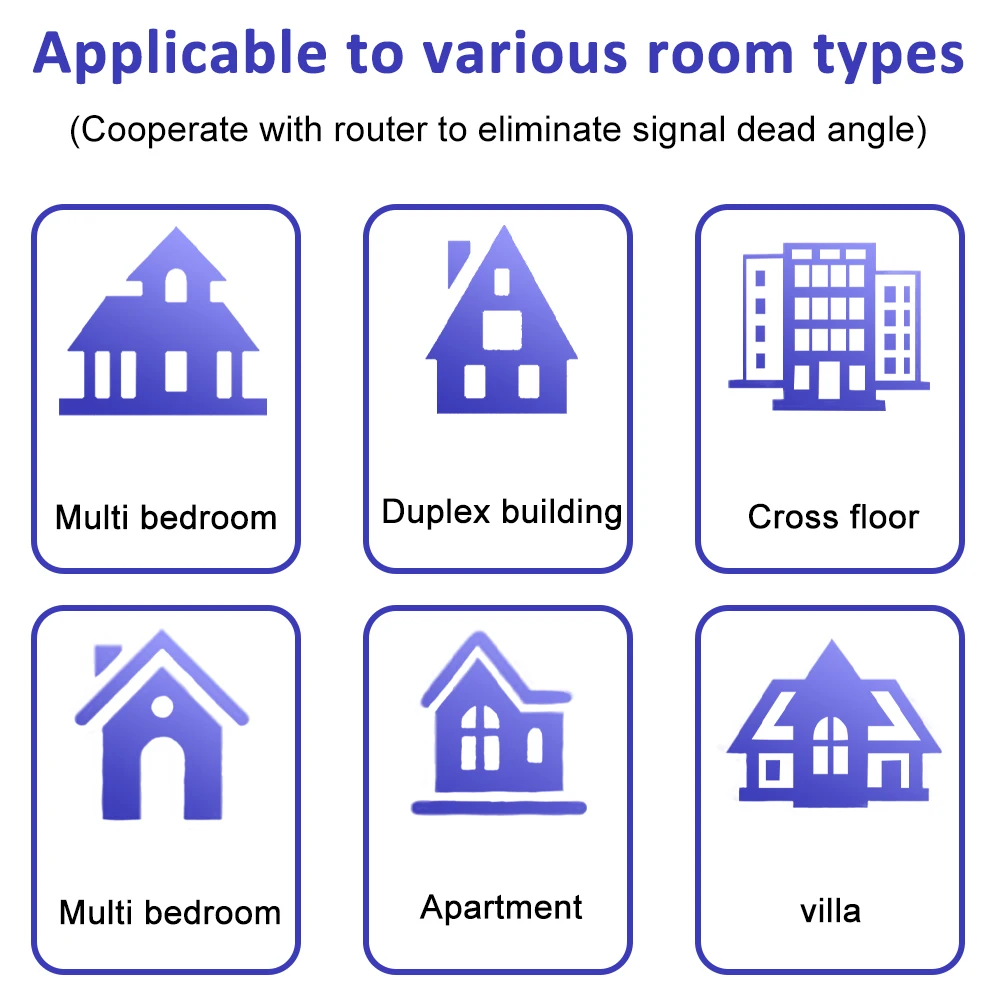 Applicable to various room types

(Cooperate with router to eliminate signal dead angle)

Multi bedroom

Duplex building

Cross floor

Multi bedroom

Apartment

villa